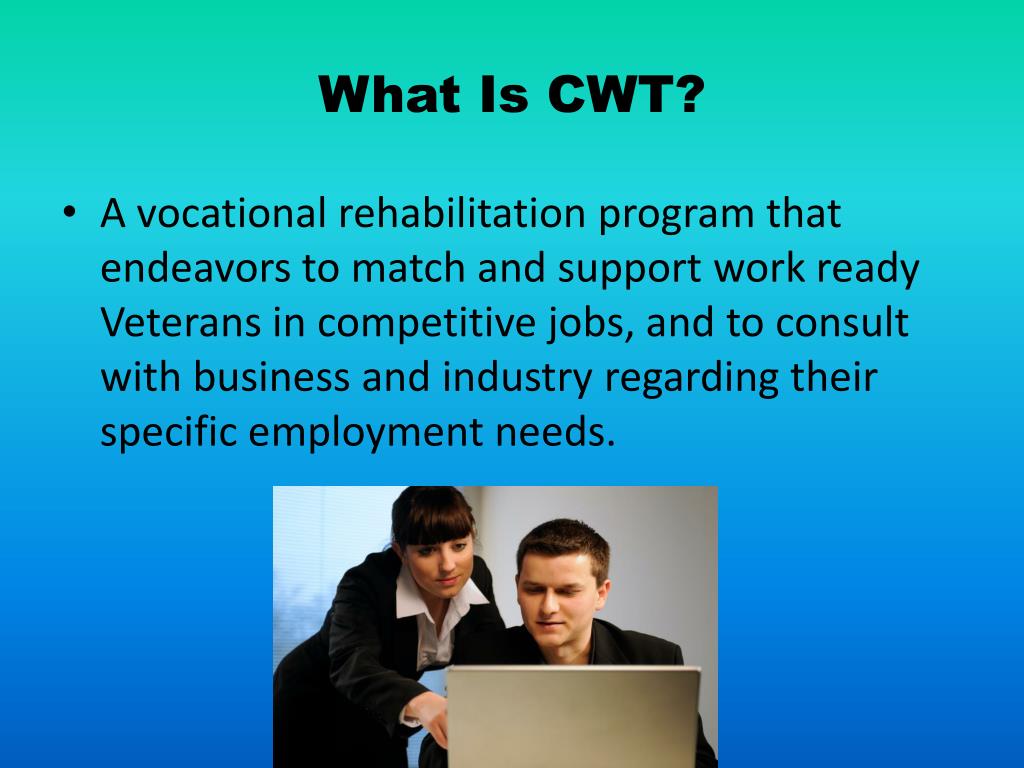 What Is CWT?

• A vocational rehabilitation program that endeavors to match and support work ready Veterans in competitive jobs, and to consult with business and industry regarding their specific employment needs.